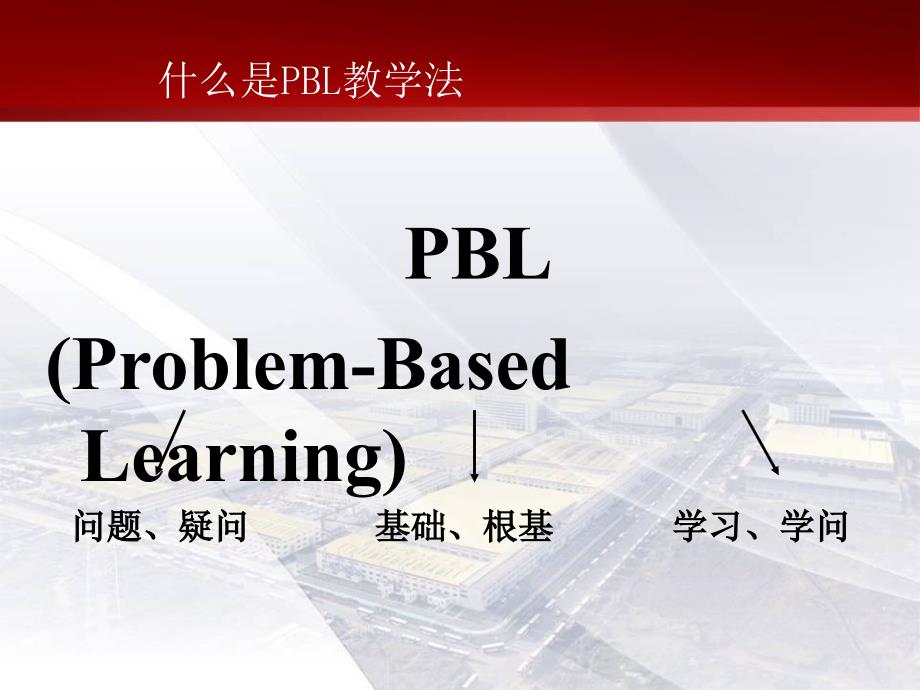 什么是PBL教学法

PBL

(Problem-Based Learning)

问题、疑问 基础、根基 学习、学问